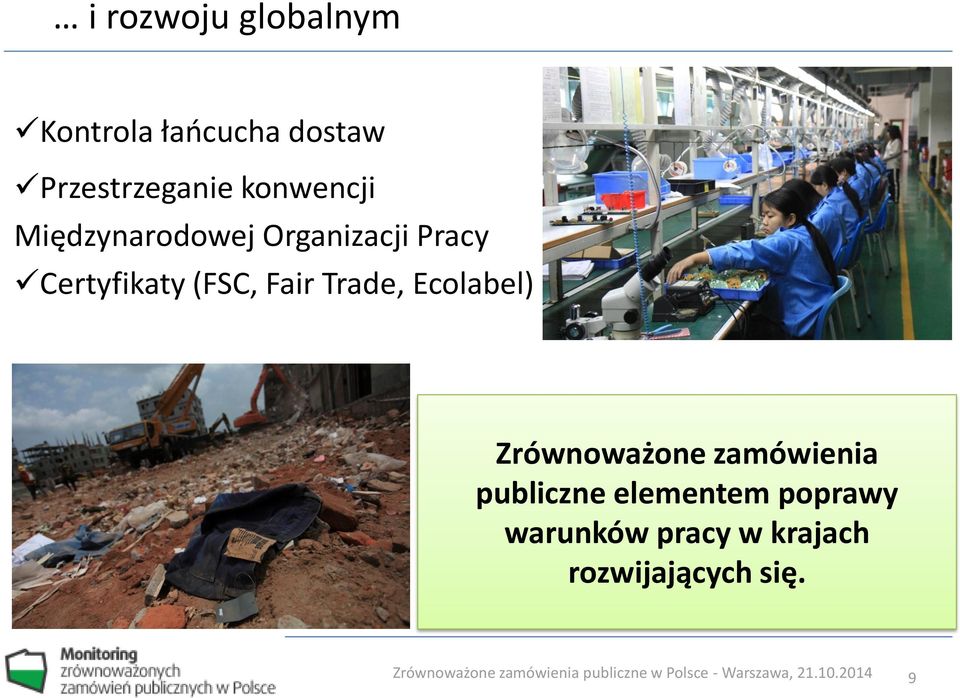 … i rozwoju globalnym

✓Kontrola łańcucha dostaw
✓Przestrzeganie konwencji Międzynarodowej Organizacji Pracy
✓Certyfikaty (FSC, Fair Trade, Ecolabel)

Zrównoważone zamówienia publiczne elementem poprawy warunków pracy w krajach rozwijających się.

Monitoring zrównoważonych zamówień publicznych w Polsce

Zrównoważone zamówienia publiczne w Polsce - Warszawa, 21.10.2014

9